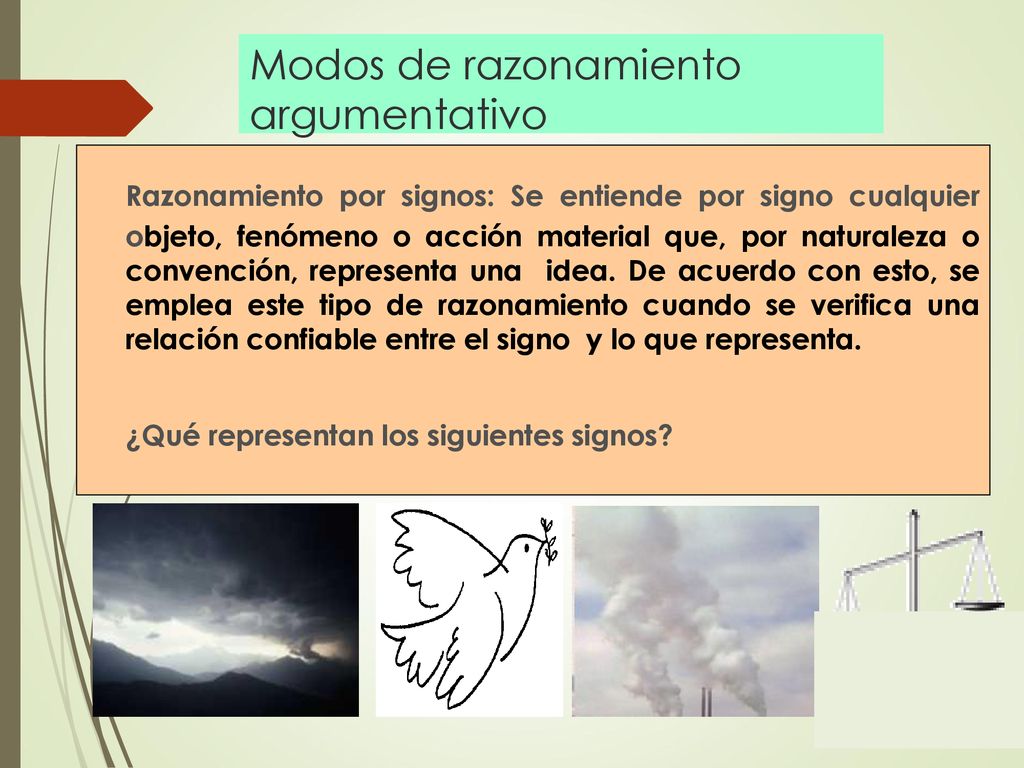 Modos de razonamiento argumentativo

Razonamiento por signos: Se entiende por signo cualquier objeto, fenómeno o acción material que, por naturaleza o convención, representa una idea. De acuerdo con esto, se emplea este tipo de razonamiento cuando se verifica una relación confiable entre el signo y lo que representa.

¿Qué representan los siguientes signos?